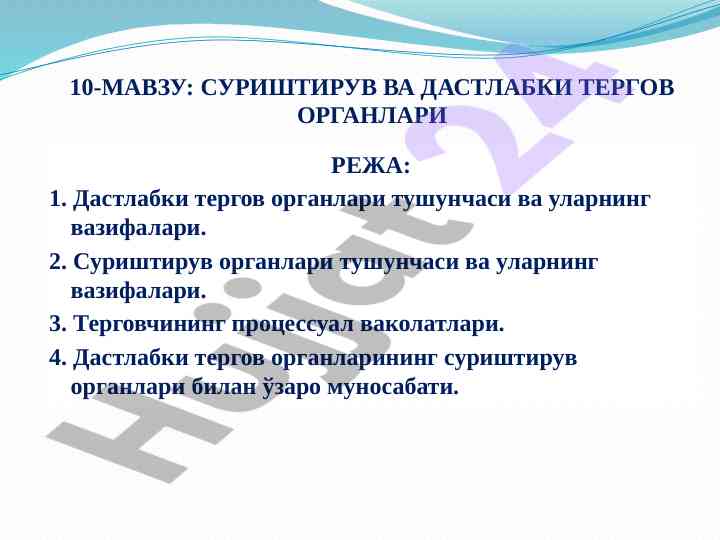 10-МАВЗУ: СУРИШТИРУВ ВА ДАСТЛАБКИ ТЕРГОВ ОРГАНЛАРИ

РЕЖА:

1. Дастлабки тергов органлари тушунчаси ва уларнинг вазифалари.

2. Суриштирув органлари тушунчаси ва уларнинг вазифалари.

3. Терговчининг процессуал ваколатлари.

4. Дастлабки тергов органларининг суриштирув органлари билан ўзаро муносабати.

Hujjat24